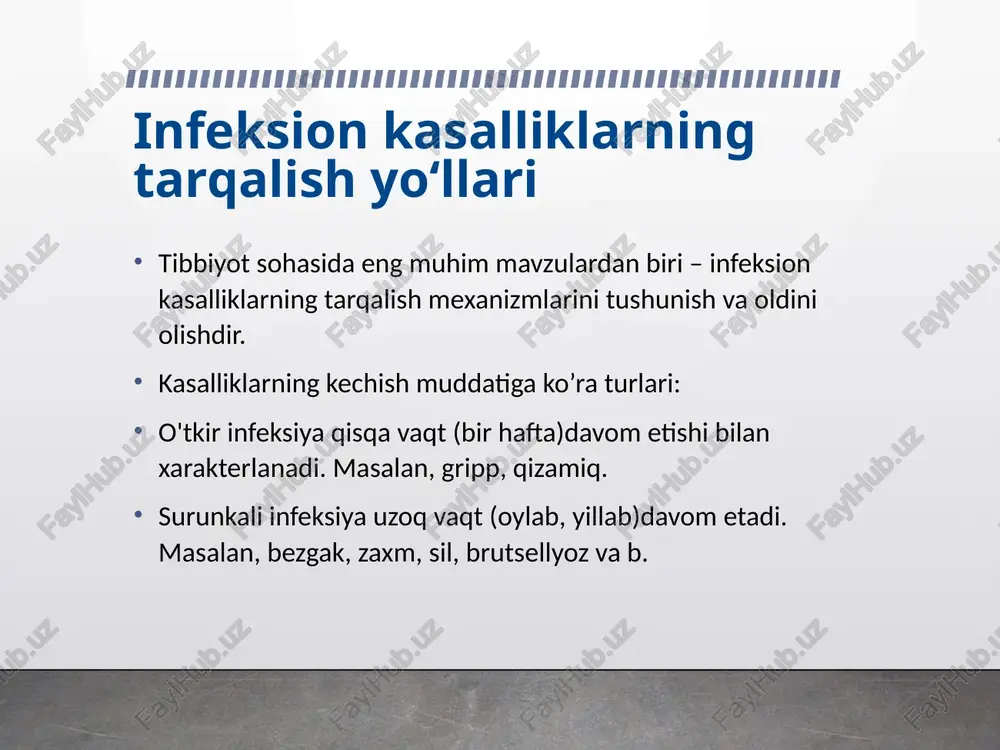 Infeksion kasalliklarning tarqalish yo‘llari

• Tibbiyot sohasida eng muhim mavzulardan biri – infeksion kasalliklarning tarqalish mexanizmlarini tushunish va oldini olishdir.

• Kasalliklarning kechish muddatiga ko’ra turlari:

• O'tkir infeksiya qisqa vaqt (bir hafta)davom etishi bilan xarakterlanadi. Masalan, gripp, qizamiq.

• Surunkali infeksiya uzoq vaqt (oylab, yillab)davom etadi. Masalan, bezgak, zaxm, sil, brutsellyoz va b.

FaylHub.uz